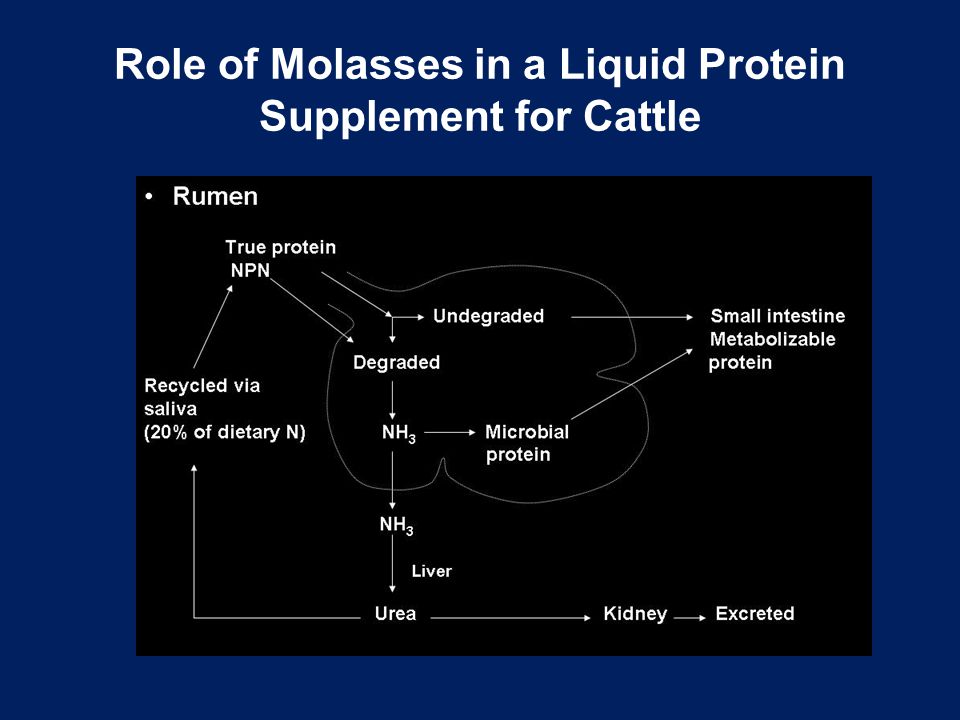 Role of Molasses in a Liquid Protein Supplement for Cattle

• Rumen

True protein
NPN

Undegraded

Small intestine
Metabolizable
protein

Degraded

Recycled via
saliva
(20% of dietary N)

$NH_3$

Microbial
protein

$NH_3$

Liver

Urea

Kidney

Excreted